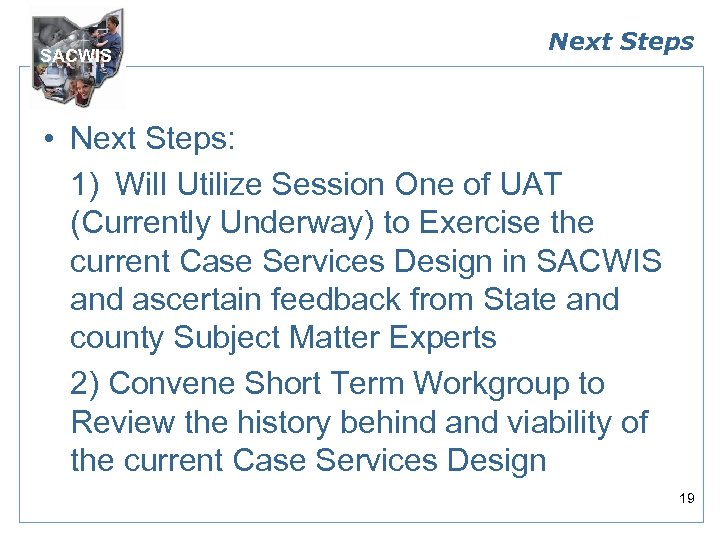 SACWIS

Next Steps

• Next Steps:

1) Will Utilize Session One of UAT (Currently Underway) to Exercise the current Case Services Design in SACWIS and ascertain feedback from State and county Subject Matter Experts

2) Convene Short Term Workgroup to Review the history behind and viability of the current Case Services Design

19